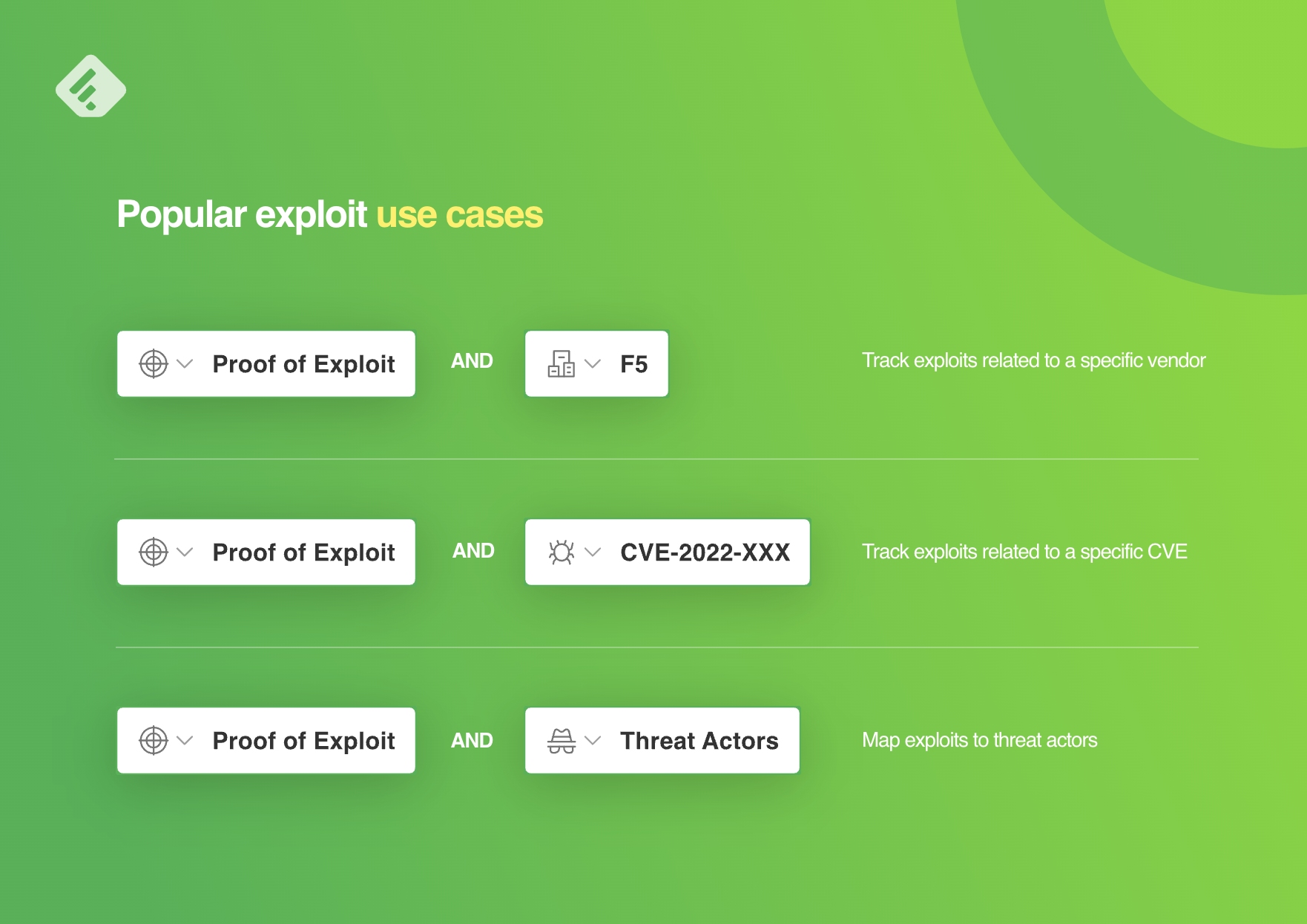 Popular exploit use cases

Proof of Exploit AND F5 Track exploits related to a specific vendor

Proof of Exploit AND CVE-2022-XXX Track exploits related to a specific CVE

Proof of Exploit AND Threat Actors Map exploits to threat actors